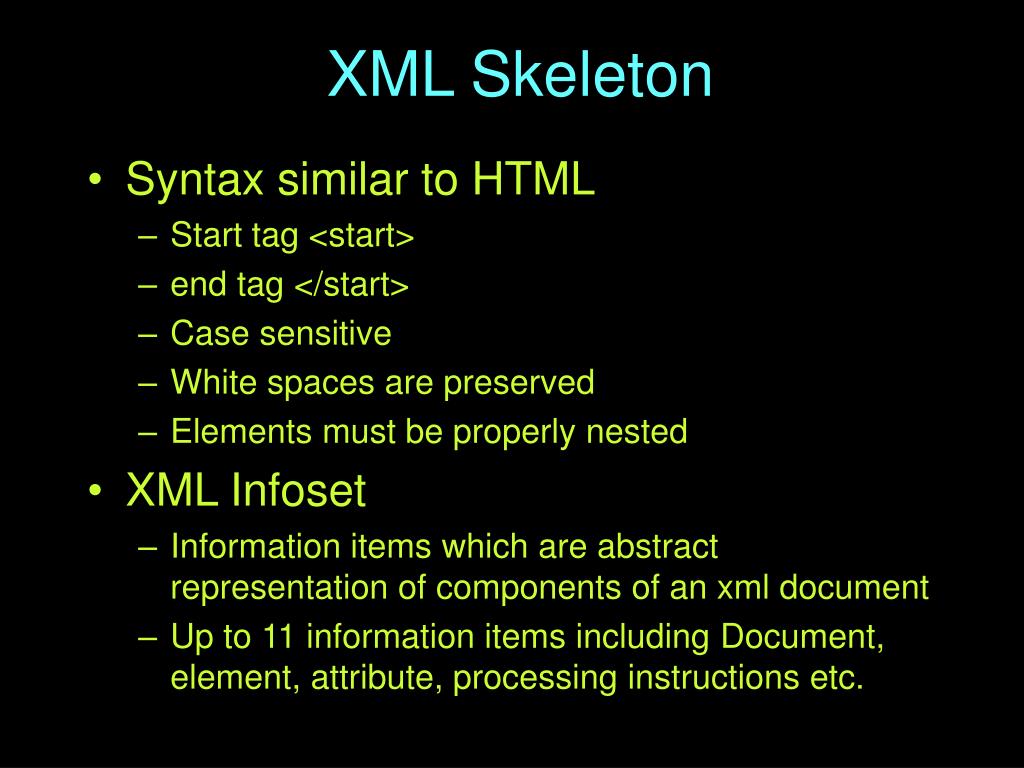 XML Skeleton

• Syntax similar to HTML
– Start tag <start>
– end tag </start>
– Case sensitive
– White spaces are preserved
– Elements must be properly nested

• XML Infoset
– Information items which are abstract representation of components of an xml document
– Up to 11 information items including Document, element, attribute, processing instructions etc.